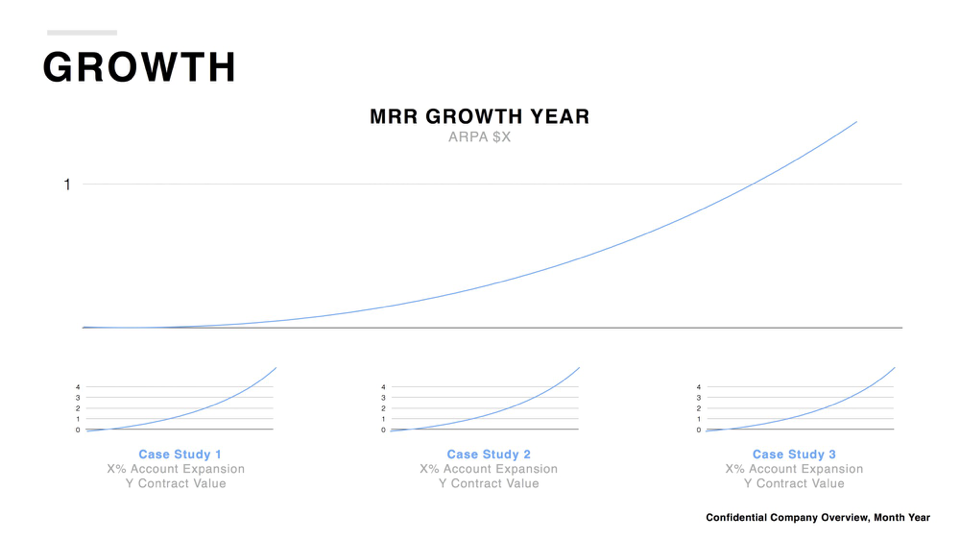 GROWTH

MRR GROWTH YEAR
ARPA $X

1

4
3
2
1
0

Case Study 1
X% Account Expansion
Y Contract Value

4
3
2
1
0

Case Study 2
X% Account Expansion
Y Contract Value

4
3
2
1
0

Case Study 3
X% Account Expansion
Y Contract Value

Confidential Company Overview, Month Year